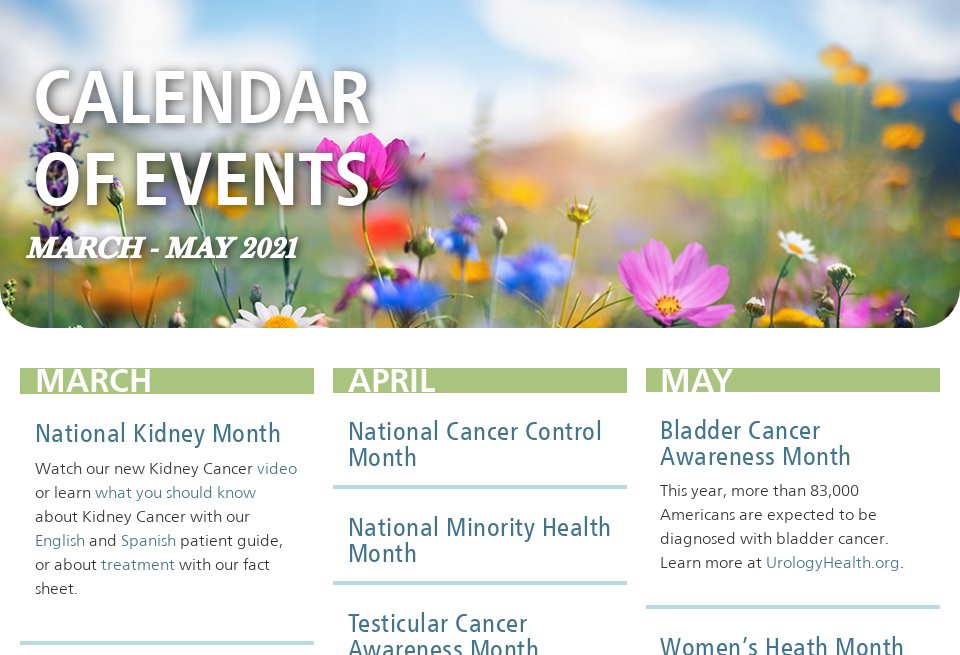 CALENDAR OF EVENTS

MARCH - MAY 2021

MARCH

National Kidney Month

Watch our new Kidney Cancer video or learn what you should know about Kidney Cancer with our English and Spanish patient guide, or about treatment with our fact sheet.

APRIL

National Cancer Control Month

National Minority Health Month

Testicular Cancer Awareness Month

MAY

Bladder Cancer Awareness Month

This year, more than 83,000 Americans are expected to be diagnosed with bladder cancer. Learn more at UrologyHealth.org.

Women's Heath Month